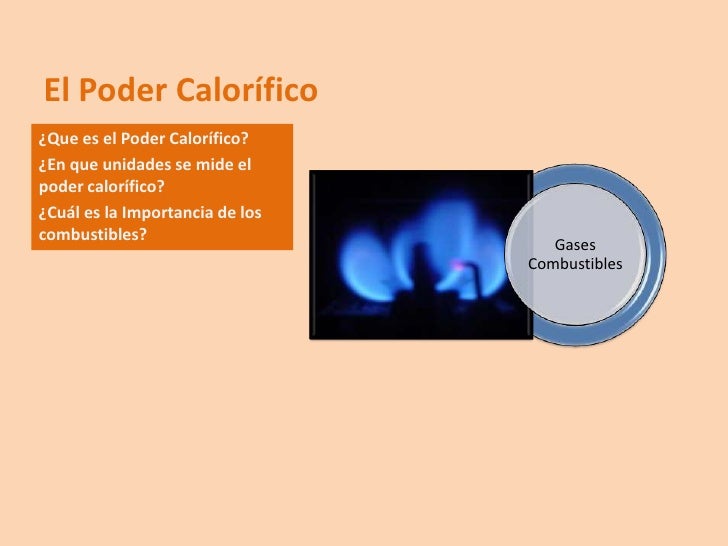 El Poder Calorífico

¿Que es el Poder Calorífico?

¿En que unidades se mide el poder calorífico?

¿Cuál es la Importancia de los combustibles?

Gases Combustibles